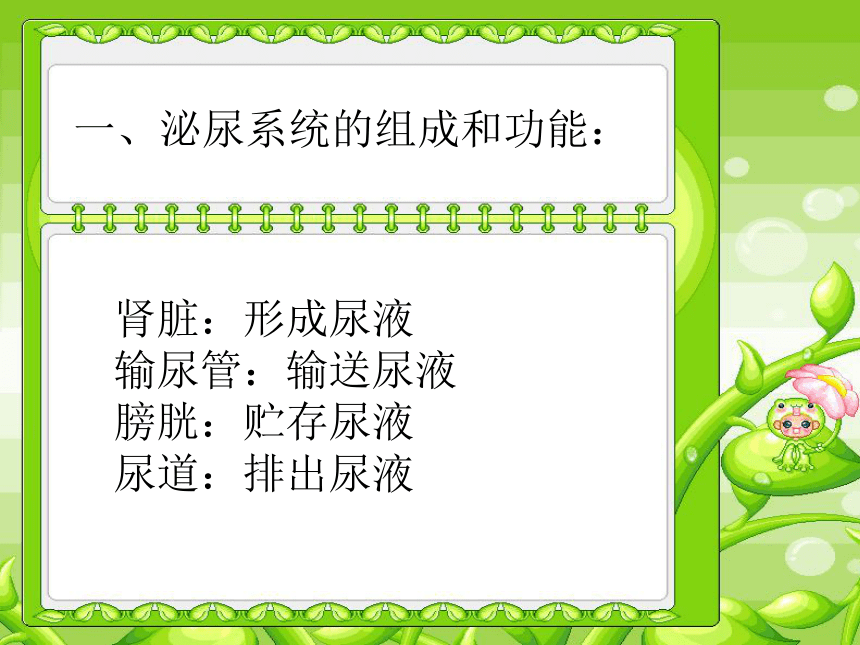 一、泌尿系统的组成和功能：

肾脏：形成尿液
输尿管：输送尿液
膀胱：贮存尿液
尿道：排出尿液